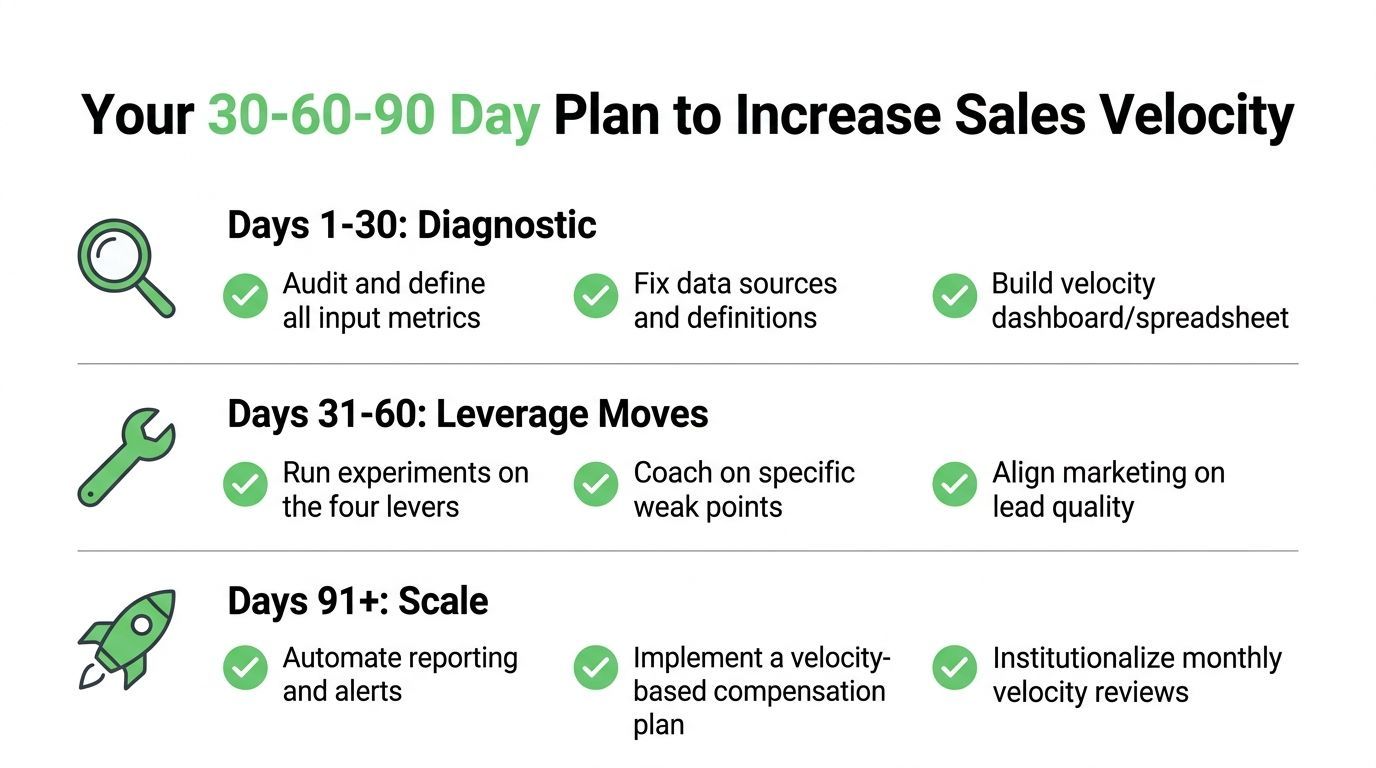 Your 30-60-90 Day Plan to Increase Sales Velocity

Days 1-30: Diagnostic

Audit and define all input metrics

Fix data sources and definitions

Build velocity dashboard/spreadsheet

Days 31-60: Leverage Moves

Run experiments on the four levers

Coach on specific weak points

Align marketing on lead quality

Days 91+: Scale

Automate reporting and alerts

Implement a velocity-based compensation plan

Institutionalize monthly velocity reviews